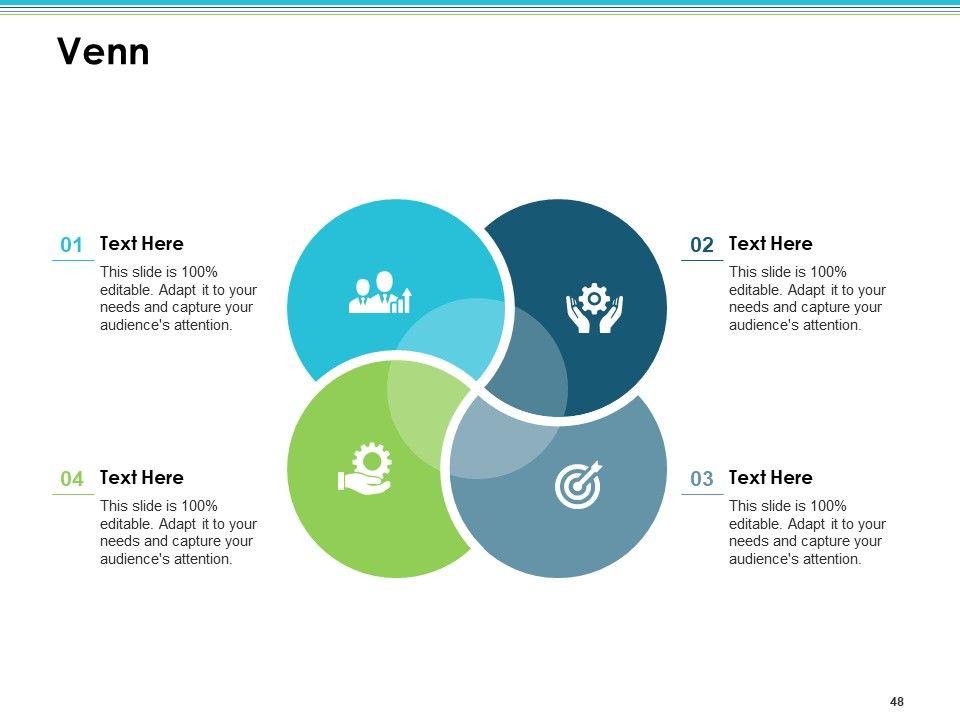 Venn

01 Text Here
This slide is 100% editable. Adapt it to your needs and capture your audience's attention.

02 Text Here
This slide is 100% editable. Adapt it to your needs and capture your audience's attention.

04 Text Here
This slide is 100% editable. Adapt it to your needs and capture your audience's attention.

03 Text Here
This slide is 100% editable. Adapt it to your needs and capture your audience's attention.

48